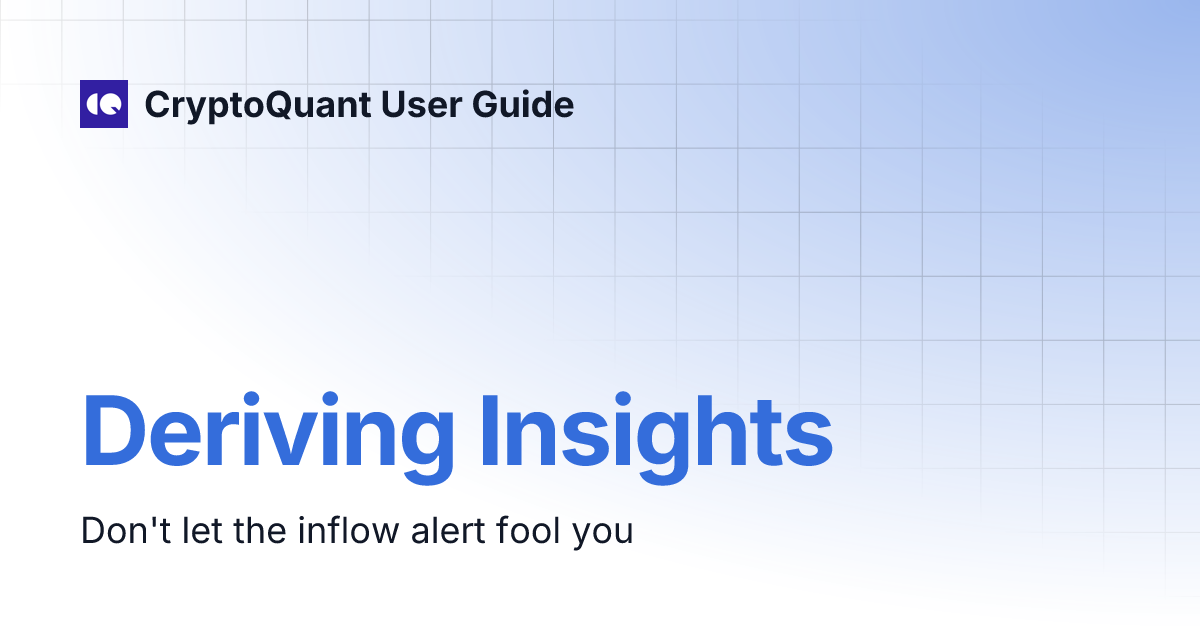 CryptoQuant User Guide

Deriving Insights

Don't let the inflow alert fool you